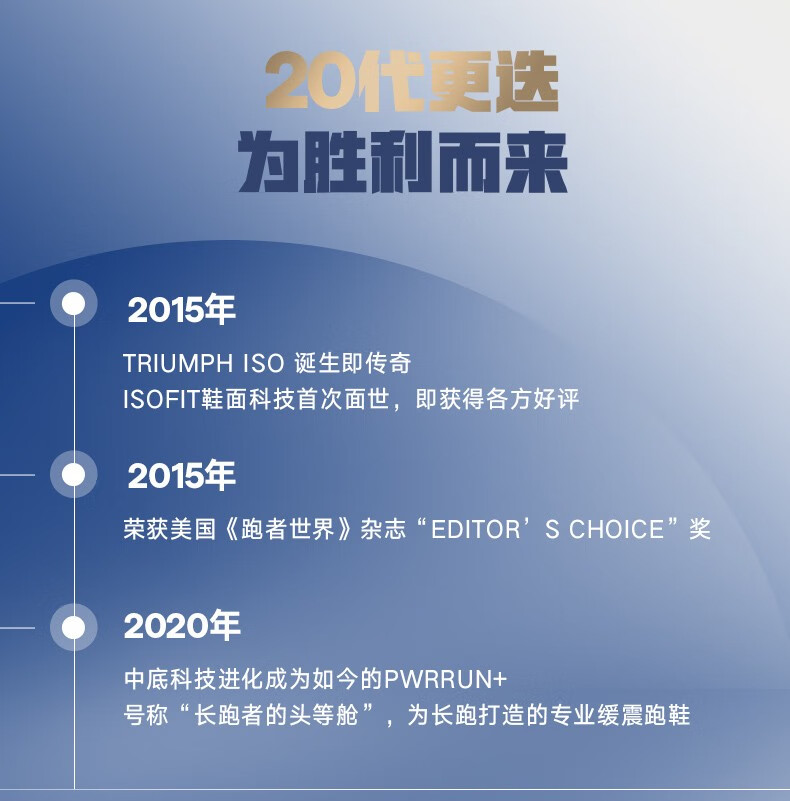 20代更迭
为胜利而来

2015年

TRIUMPH ISO 诞生即传奇
ISOFIT鞋面科技首次面世，即获得各方好评

2015年

荣获美国《跑者世界》杂志“EDITOR’S CHOICE”奖

2020年

中底科技进化成为如今的PWRRUN+
号称“长跑者的头等舱”，为长跑打造的专业缓震跑鞋